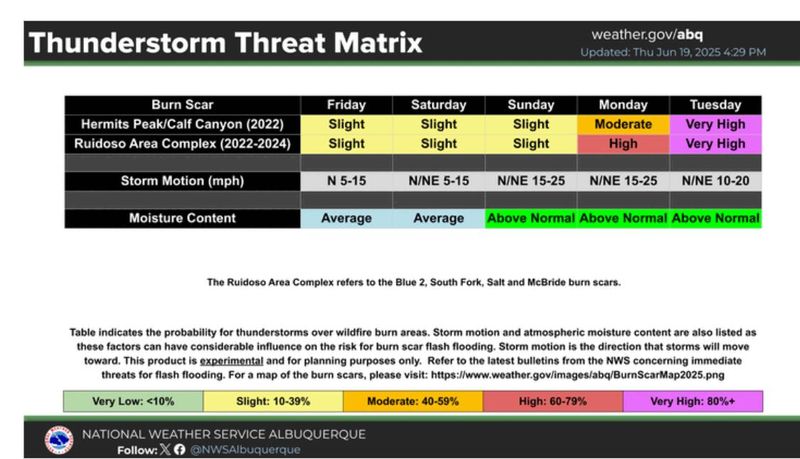 Thunderstorm Threat Matrix

weather.gov/abq
Updated: Thu Jun 19, 2025 4:29 PM

| Burn Scar | Friday | Saturday | Sunday | Monday | Tuesday |
|---|---|---|---|---|---|
| Hermits Peak/Calf Canyon (2022) | Slight | Slight | Slight | Moderate | Very High |
| Ruidoso Area Complex (2022-2024) | Slight | Slight | Slight | High | Very High |
| | | | | | |
| Storm Motion (mph) | N 5-15 | N/NE 5-15 | N/NE 15-25 | N/NE 15-25 | N/NE 10-20 |
| | | | | | |
| Moisture Content | Average | Average | Above Normal | Above Normal | Above Normal |

The Ruidoso Area Complex refers to the Blue 2, South Fork, Salt and McBride burn scars.

Table indicates the probability for thunderstorms over wildfire burn areas. Storm motion and atmospheric moisture content are also listed as these factors can have considerable influence on the risk for burn scar flash flooding. Storm motion is the direction that storms will move toward. This product is experimental and for planning purposes only. Refer to the latest bulletins from the NWS concerning immediate threats for flash flooding. For a map of the burn scars, please visit: https://www.weather.gov/images/abq/BurnScarMap2025.png

| Very Low: <10% | Slight: 10-39% | Moderate: 40-59% | High: 60-79% | Very High: 80%+ |
|---|---|---|---|---|

NATIONAL WEATHER SERVICE ALBUQUERQUE
Follow: @NWSAlbuquerque